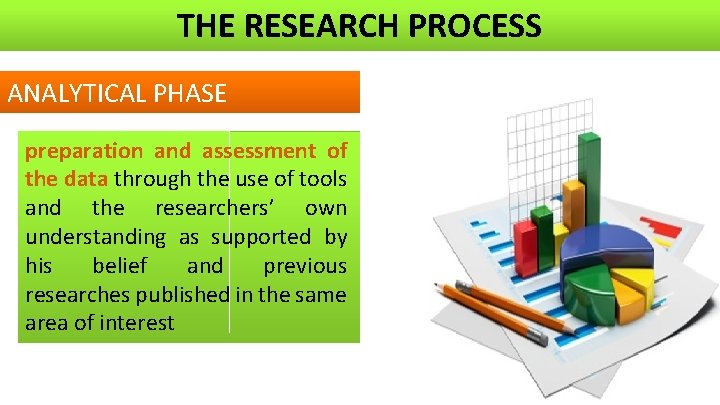 THE RESEARCH PROCESS

ANALYTICAL PHASE

preparation and assessment of the data through the use of tools and the researchers' own understanding as supported by his belief and previous researches published in the same area of interest